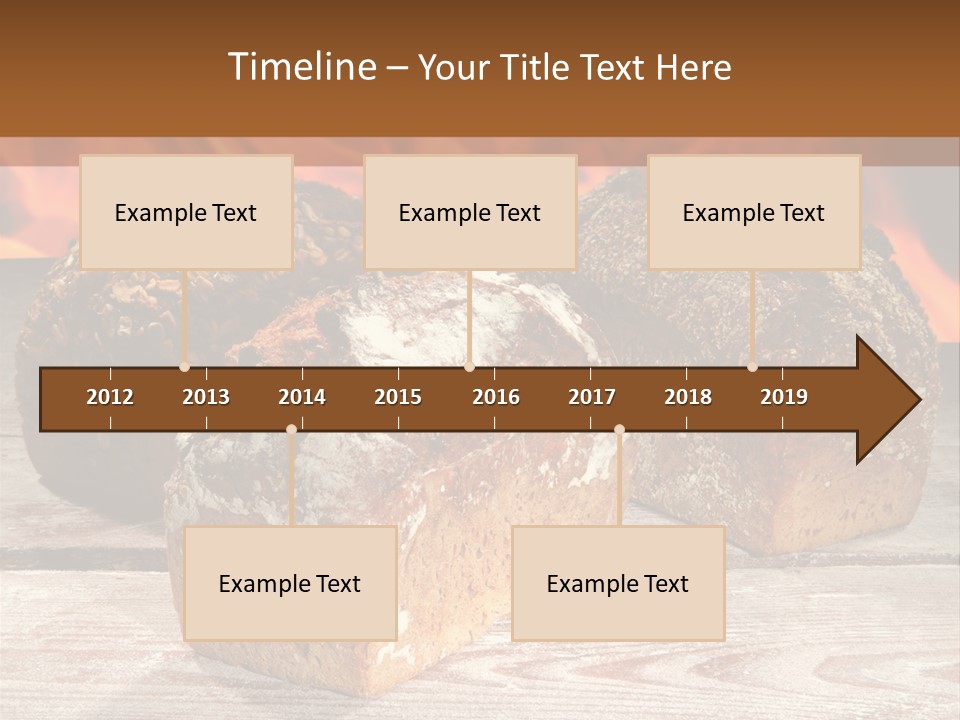 Timeline – Your Title Text Here

Example Text

Example Text

Example Text

2012 2013 2014 2015 2016 2017 2018 2019

Example Text

Example Text